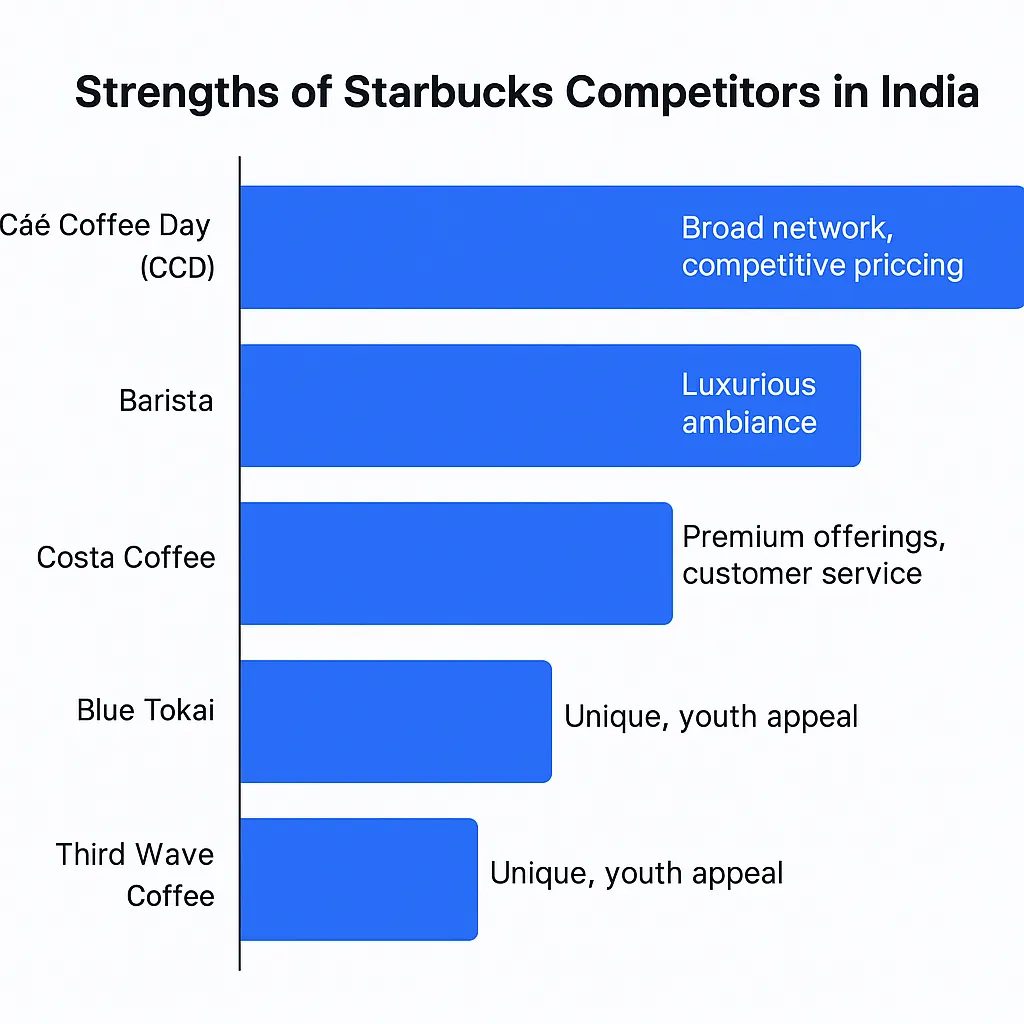 Strengths of Starbucks Competitors in India

Cáé Coffee Day (CCD)
Broad network, competitive priccing

Barista
Luxurious ambiance

Costa Coffee
Premium offerings, customer service

Blue Tokai
Unique, youth appeal

Third Wave Coffee
Unique, youth appeal